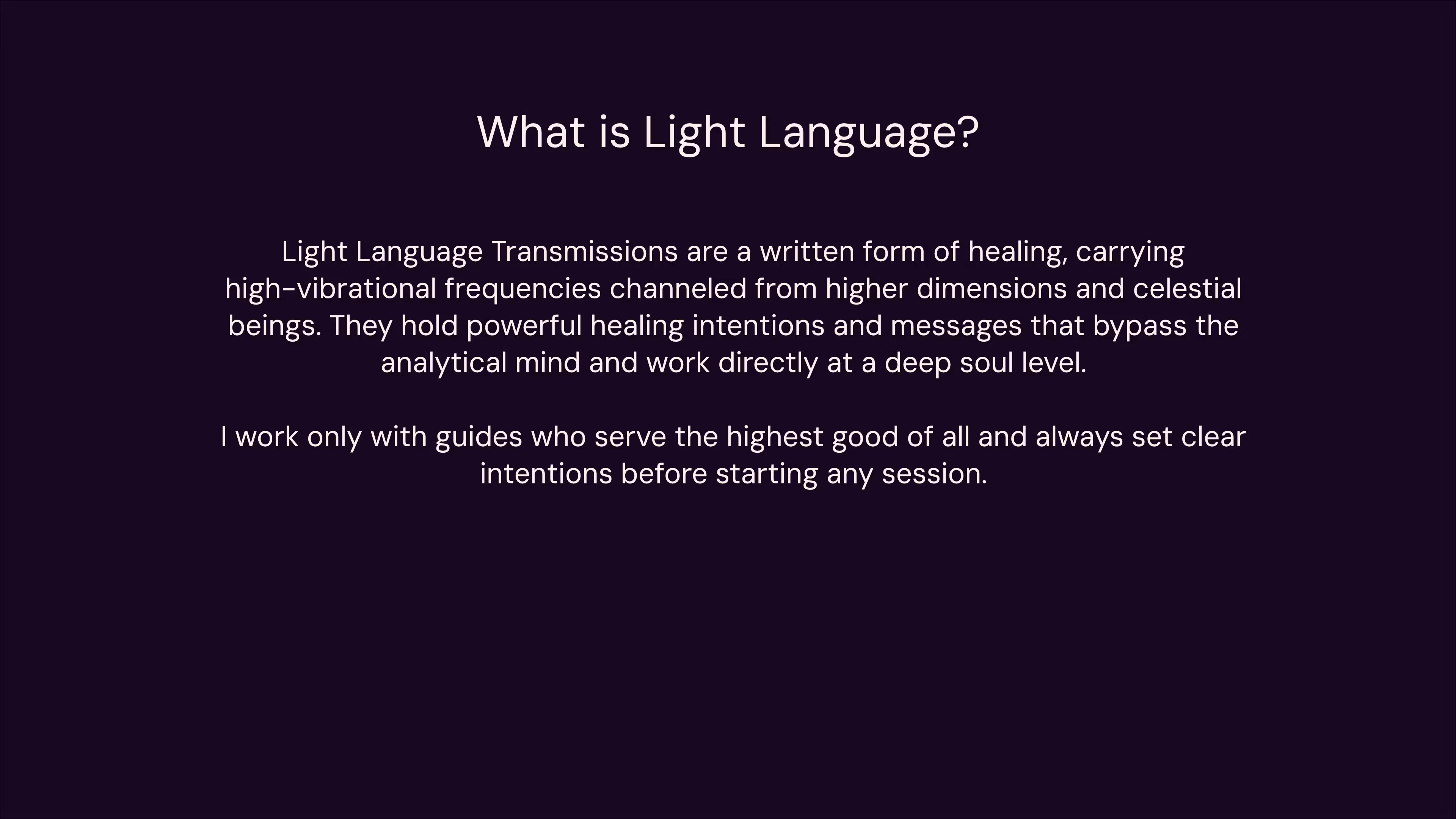 What is Light Language?

Light Language Transmissions are a written form of healing, carrying high-vibrational frequencies channeled from higher dimensions and celestial beings. They hold powerful healing intentions and messages that bypass the analytical mind and work directly at a deep soul level.

I work only with guides who serve the highest good of all and always set clear intentions before starting any session.